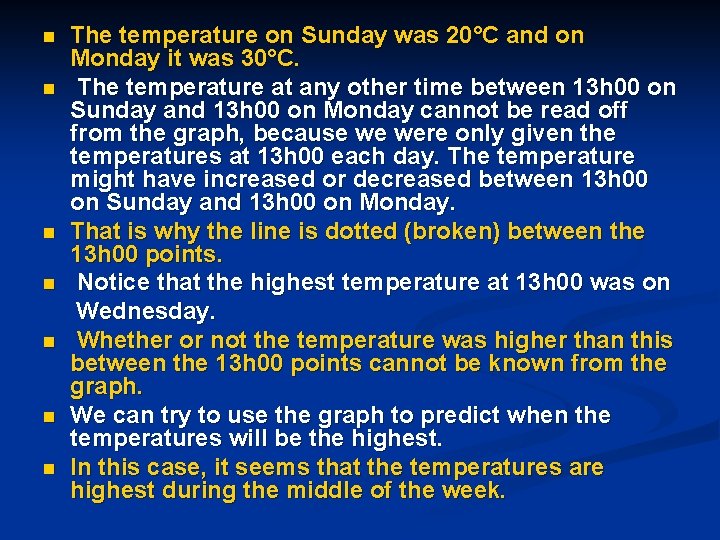 • The temperature on Sunday was 20°C and on Monday it was 30°C.

• The temperature at any other time between 13h00 on Sunday and 13h00 on Monday cannot be read off from the graph, because we were only given the temperatures at 13h00 each day. The temperature might have increased or decreased between 13h00 on Sunday and 13h00 on Monday.

• That is why the line is dotted (broken) between the 13h00 points.

• Notice that the highest temperature at 13h00 was on Wednesday.

• Whether or not the temperature was higher than this between the 13h00 points cannot be known from the graph.

• We can try to use the graph to predict when the temperatures will be the highest.

• In this case, it seems that the temperatures are highest during the middle of the week.